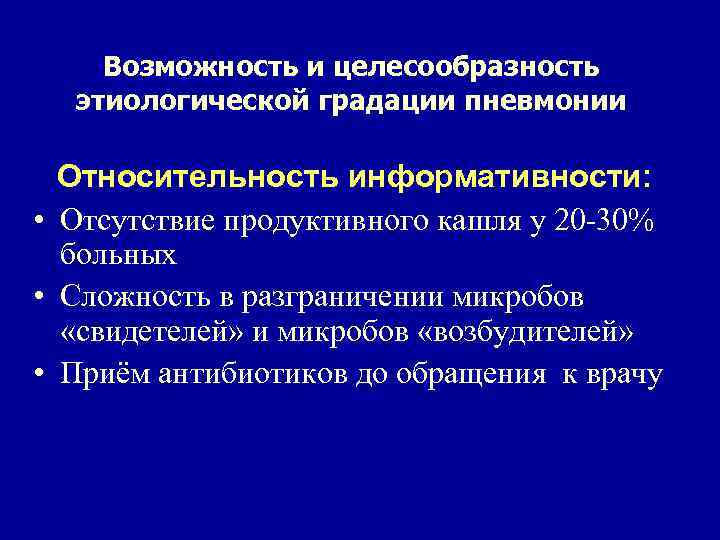 Возможность и целесообразность этиологической градации пневмонии

Относительность информативности:

• Отсутствие продуктивного кашля у 20-30% больных
• Сложность в разграничении микробов «свидетелей» и микробов «возбудителей»
• Приём антибиотиков до обращения к врачу